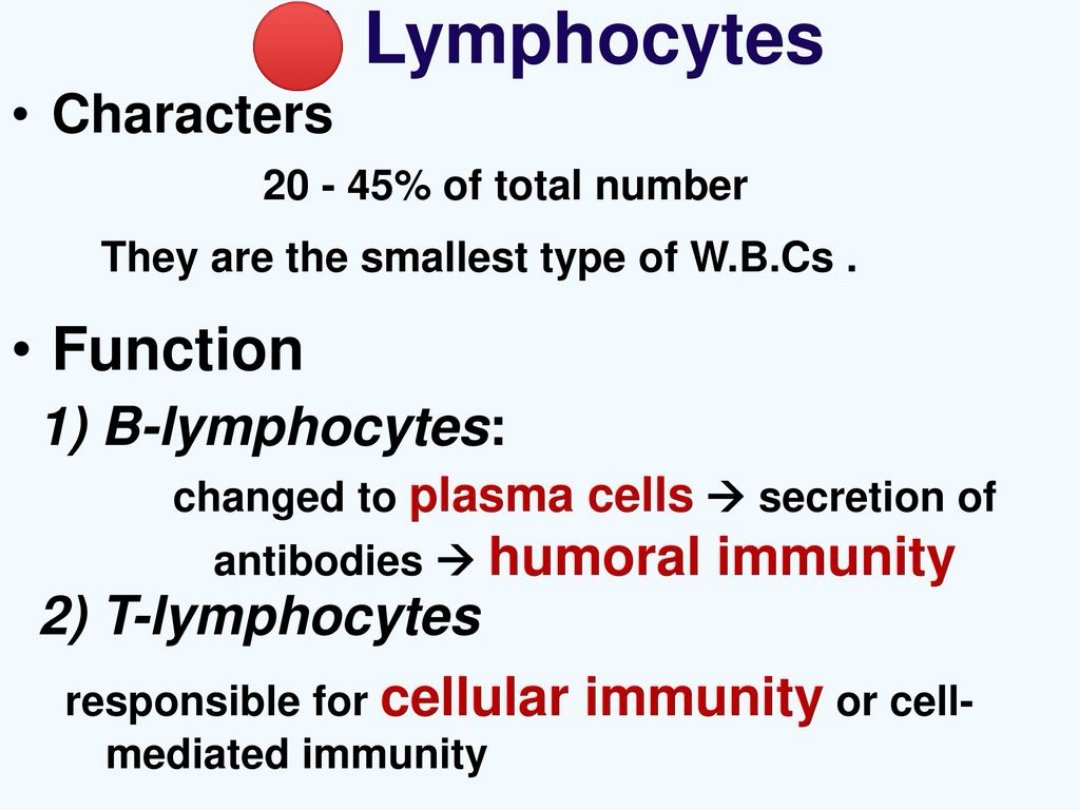 Lymphocytes

• Characters

20 - 45% of total number

They are the smallest type of W.B.Cs .

• Function

1) B-lymphocytes:

changed to plasma cells → secretion of antibodies → humoral immunity

2) T-lymphocytes

responsible for cellular immunity or cell-mediated immunity